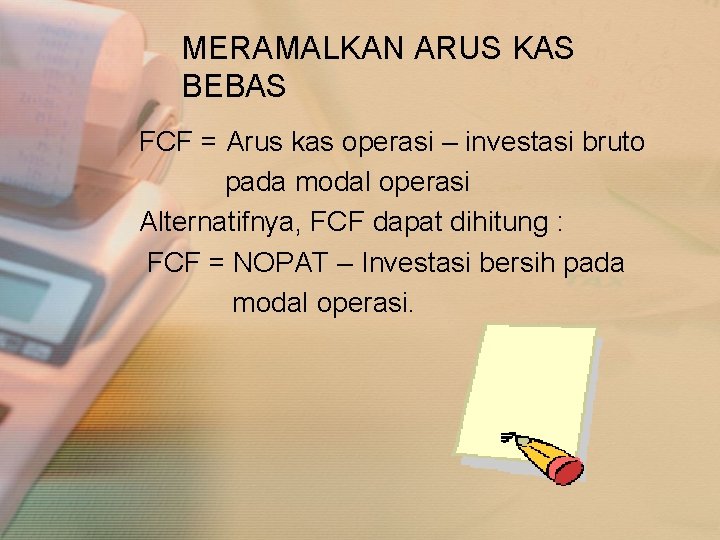 MERAMALKAN ARUS KAS BEBAS

FCF = Arus kas operasi – investasi bruto pada modal operasi

Alternatifnya, FCF dapat dihitung :

FCF = NOPAT – Investasi bersih pada modal operasi.